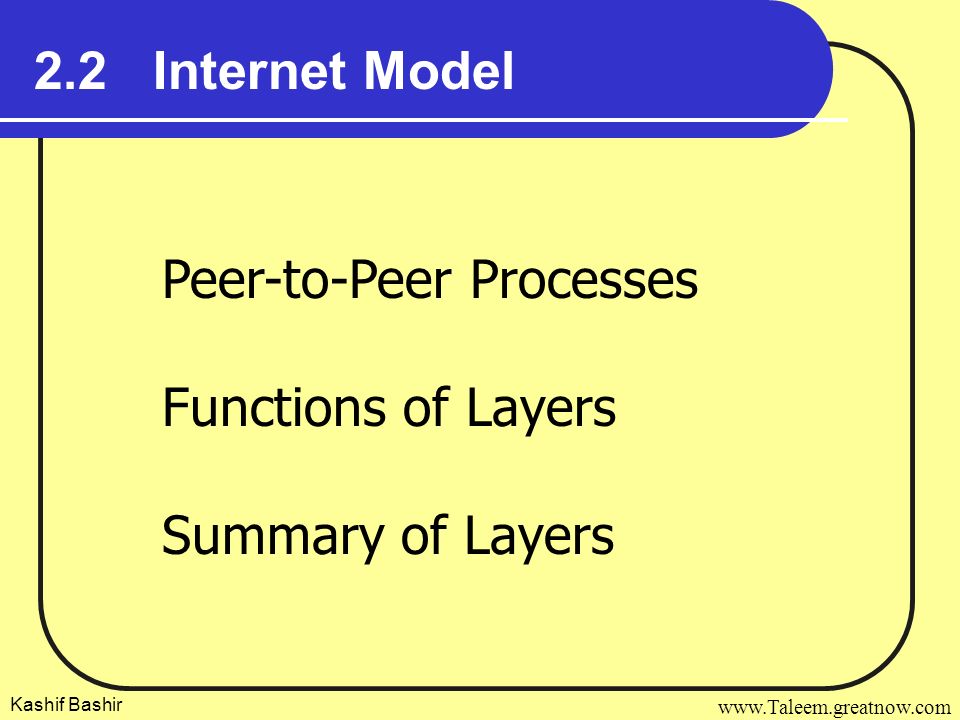 2.2 Internet Model

Peer-to-Peer Processes

Functions of Layers

Summary of Layers

Kashif Bashir

www.Taleem.greatnow.com